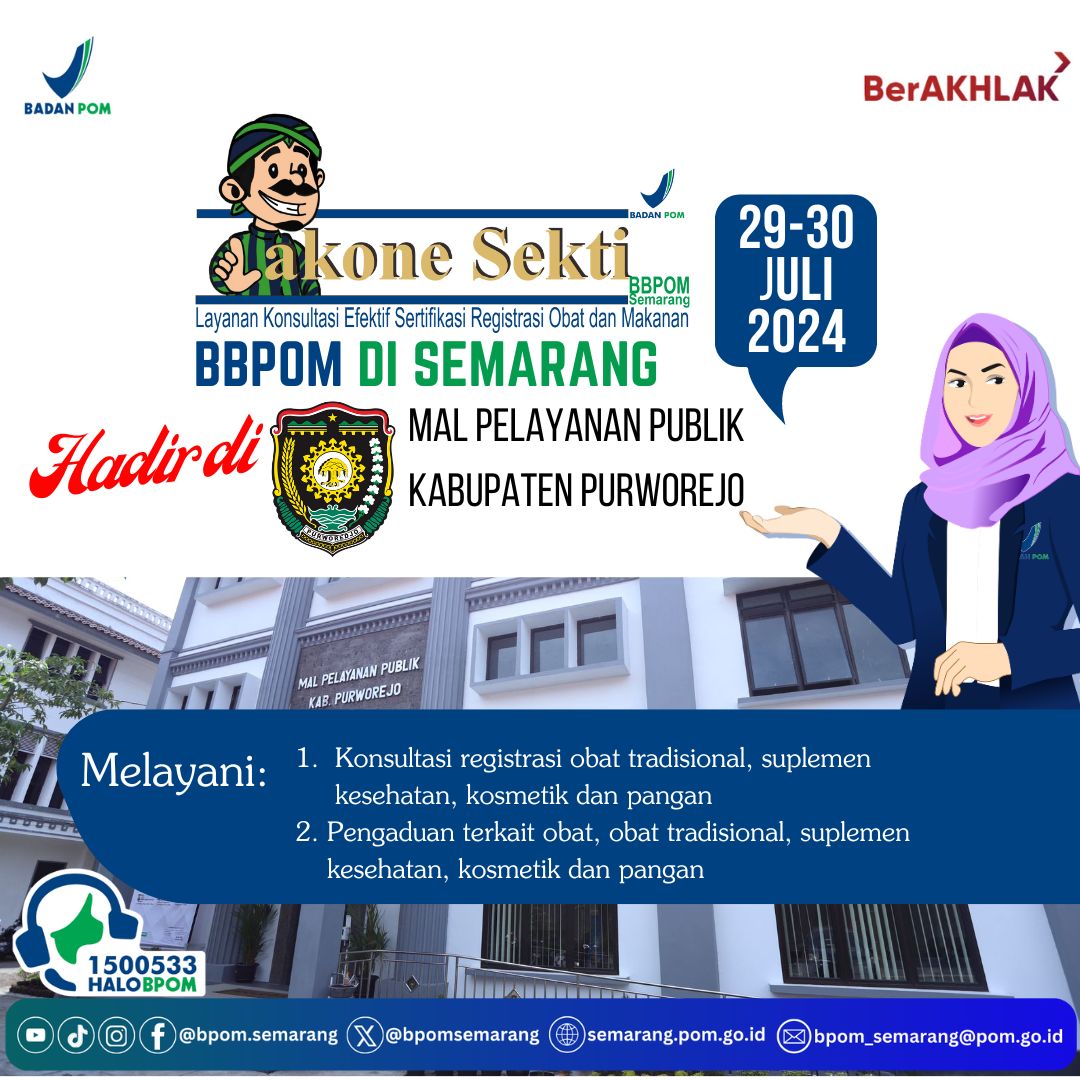 BADAN POM

BerAKHLAK

BADAN POM

Lakone Sekti

BBPOM Semarang

Layanan Konsultasi Efektif Sertifikasi Registrasi Obat dan Makanan

BBPOM DI SEMARANG

29-30 JULI 2024

Hadir di

PURWOREJO

MAL PELAYANAN PUBLIK KABUPATEN PURWOREJO

MAL PELAYANAN PUBLIK KAB. PURWOREJO

Melayani:
1. Konsultasi registrasi obat tradisional, suplemen kesehatan, kosmetik dan pangan
2. Pengaduan terkait obat, obat tradisional, suplemen kesehatan, kosmetik dan pangan

1500533 HALOBPOM

@bpom.semarang @bpomsemarang semarang.pom.go.id bpom_semarang@pom.go.id